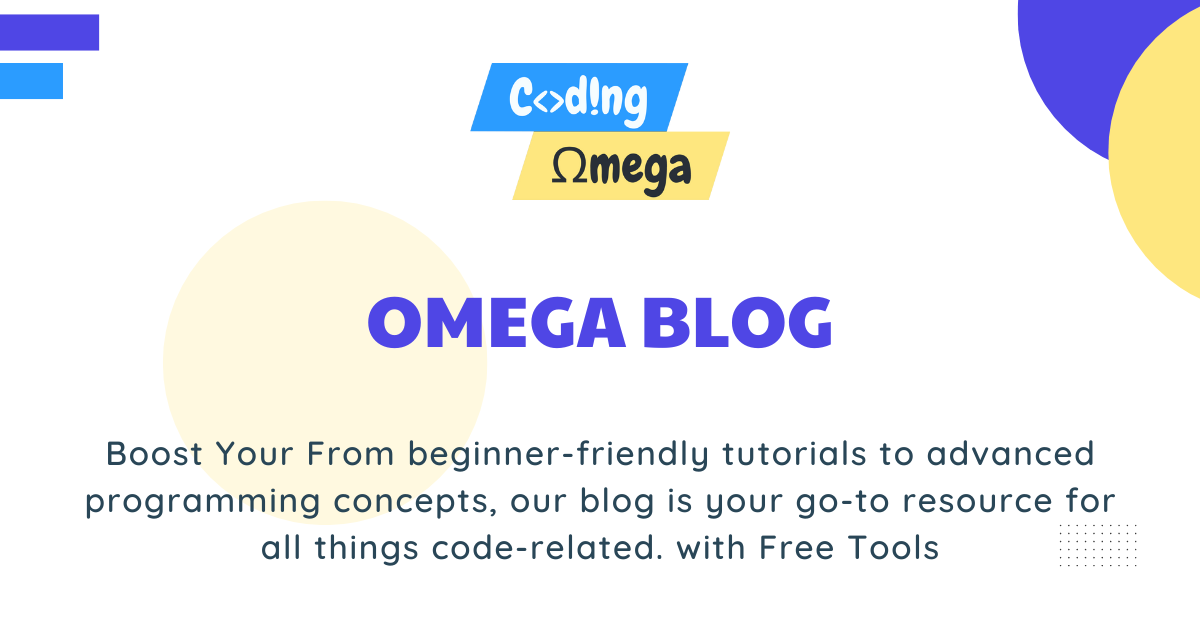 C<>d!ng
Ωmega

OMEGA BLOG

Boost Your From beginner-friendly tutorials to advanced programming concepts, our blog is your go-to resource for all things code-related. with Free Tools